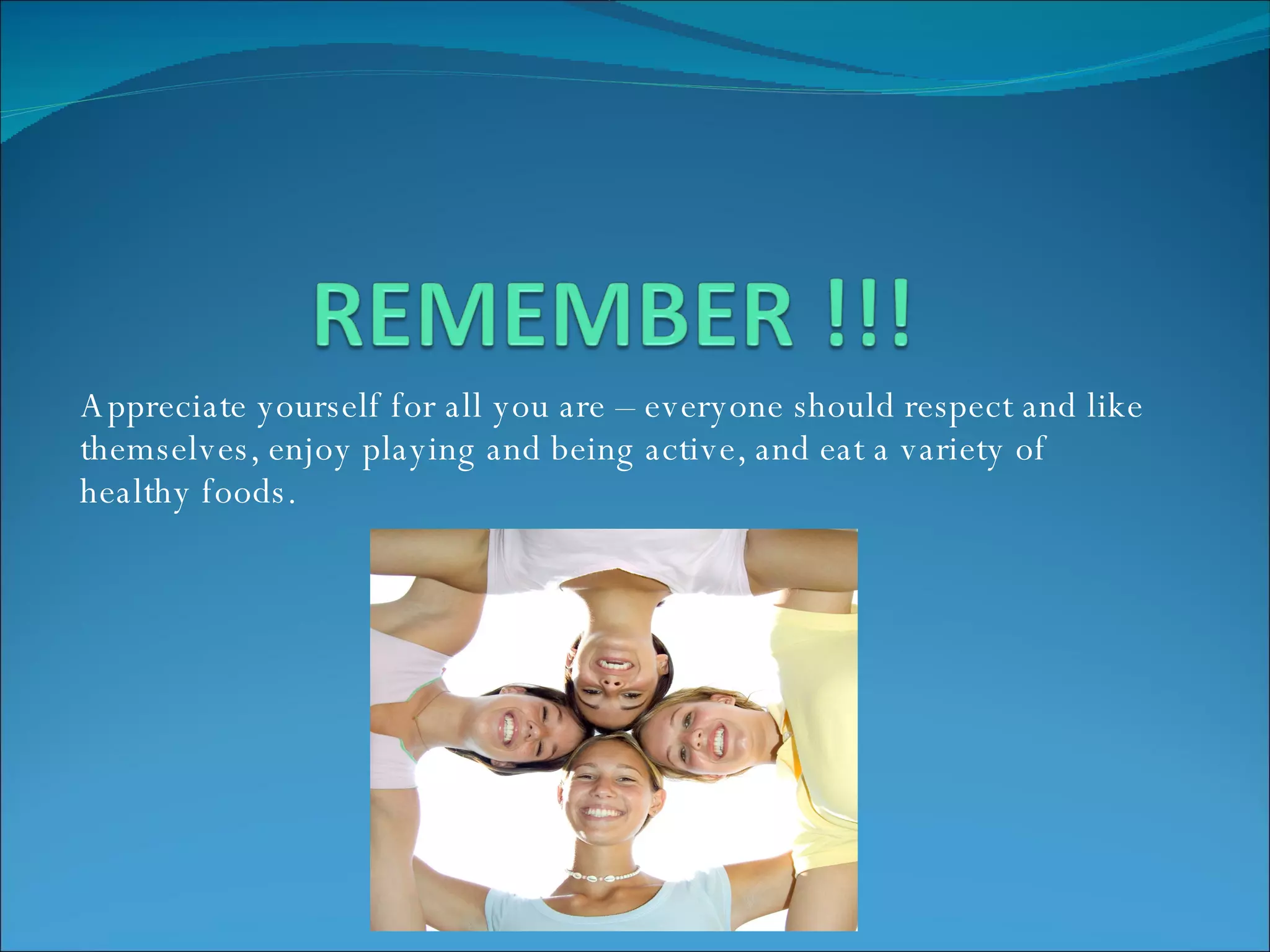 REMEMBER !!!

Appreciate yourself for all you are – everyone should respect and like themselves, enjoy playing and being active, and eat a variety of healthy foods.